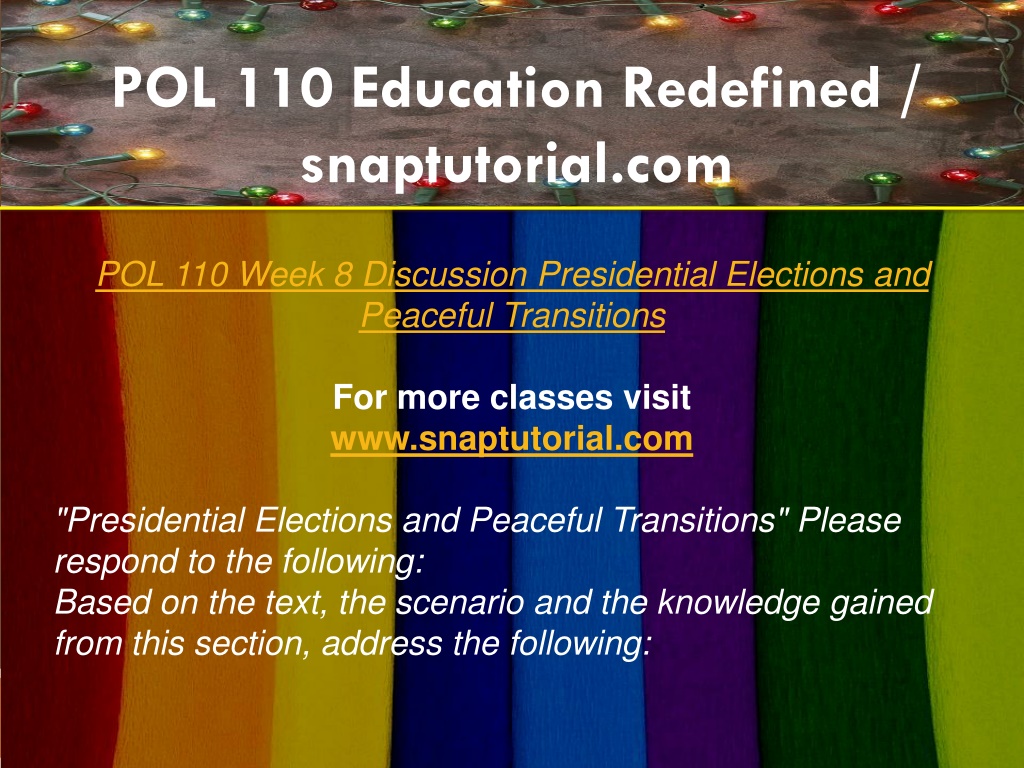 POL 110 Education Redefined / snaptutorial.com

POL 110 Week 8 Discussion Presidential Elections and Peaceful Transitions

For more classes visit
www.snaptutorial.com

"Presidential Elections and Peaceful Transitions" Please respond to the following:
Based on the text, the scenario and the knowledge gained from this section, address the following: